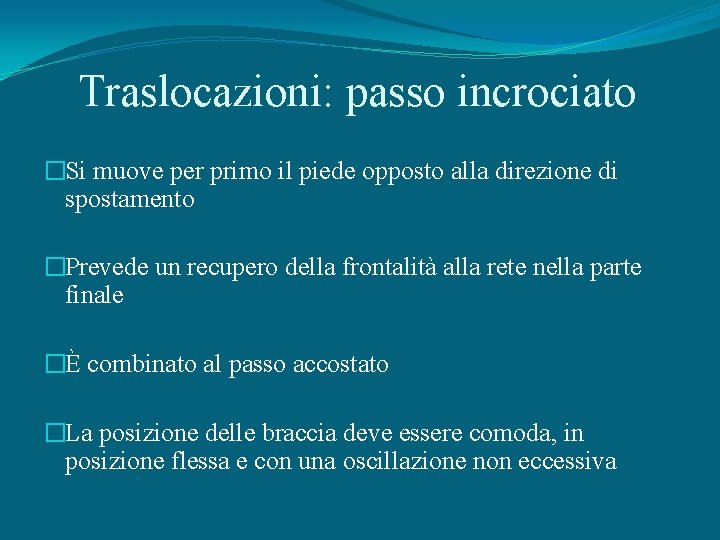 Traslocazioni: passo incrociato

□Si muove per primo il piede opposto alla direzione di spostamento

□Prevede un recupero della frontalità alla rete nella parte finale

□È combinato al passo accostato

□La posizione delle braccia deve essere comoda, in posizione flessa e con una oscillazione non eccessiva